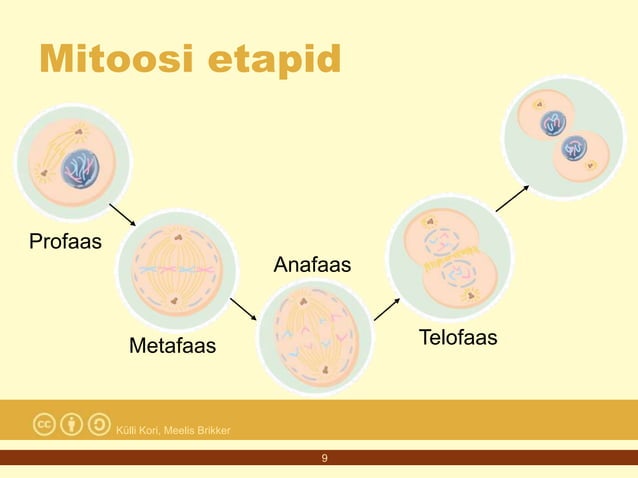 Mitoosi etapid

Profaas

Metafaas

Anafaas

Telofaas

Külli Kori, Meelis Brikker

9